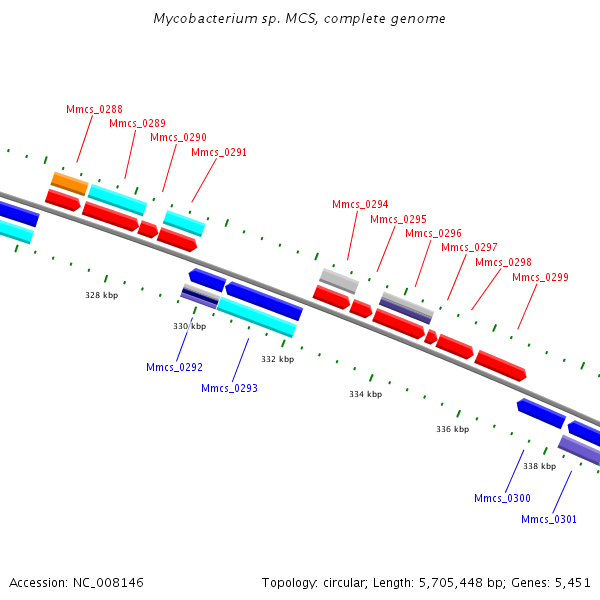 Mycobacterium sp. MCS, complete genome

Mmcs_0288
Mmcs_0289
Mmcs_0290
Mmcs_0291
Mmcs_0294
Mmcs_0295
Mmcs_0296
Mmcs_0297
Mmcs_0298
Mmcs_0299

328 kbp
330 kbp
332 kbp
334 kbp
336 kbp
338 kbp

Mmcs_0292
Mmcs_0293
Mmcs_0300
Mmcs_0301

Accession: NC_008146

Topology: circular; Length: 5,705,448 bp; Genes: 5,451